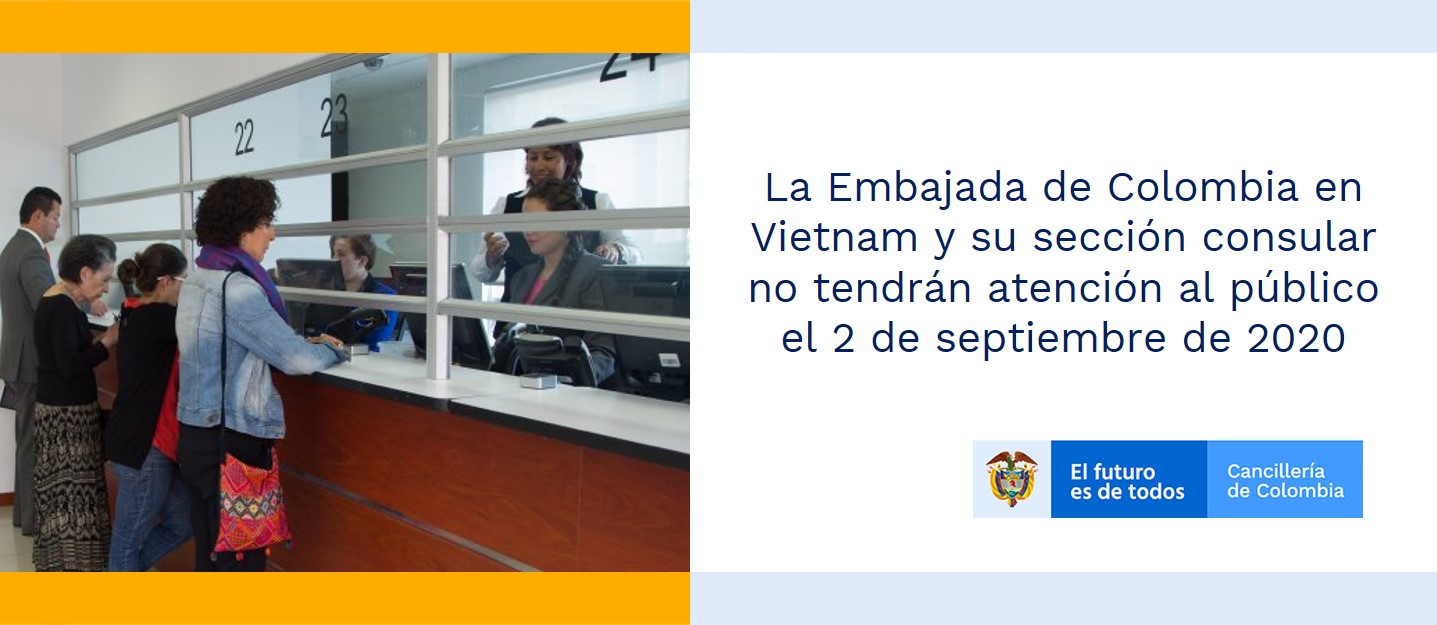 22
23
24

La Embajada de Colombia en Vietnam y su sección consular no tendrán atención al público el 2 de septiembre de 2020

El futuro es de todos

Cancillería de Colombia